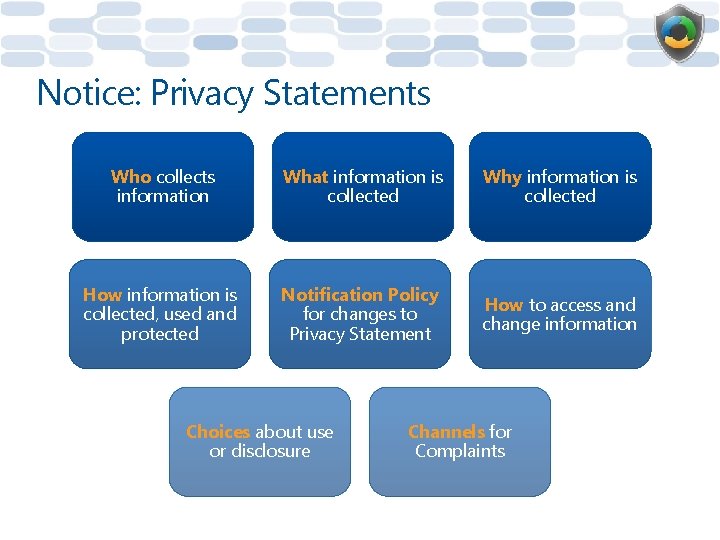 Notice: Privacy Statements

Who collects information

What information is collected

Why information is collected

How information is collected, used and protected

Notification Policy for changes to Privacy Statement

How to access and change information

Choices about use or disclosure

Channels for Complaints